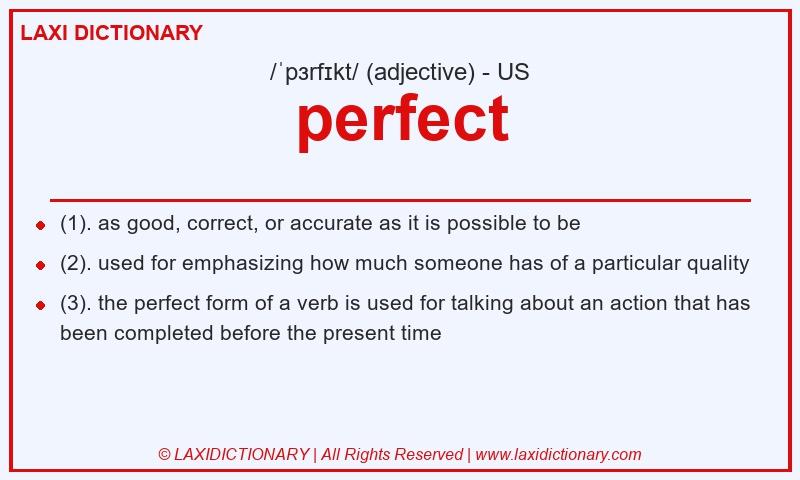 LAXI DICTIONARY

/ˈpɜrfɪkt/ (adjective) - US

perfect

- (1). as good, correct, or accurate as it is possible to be
- (2). used for emphasizing how much someone has of a particular quality
- (3). the perfect form of a verb is used for talking about an action that has been completed before the present time

© LAXIDICTIONARY | All Rights Reserved | www.laxidictionary.com